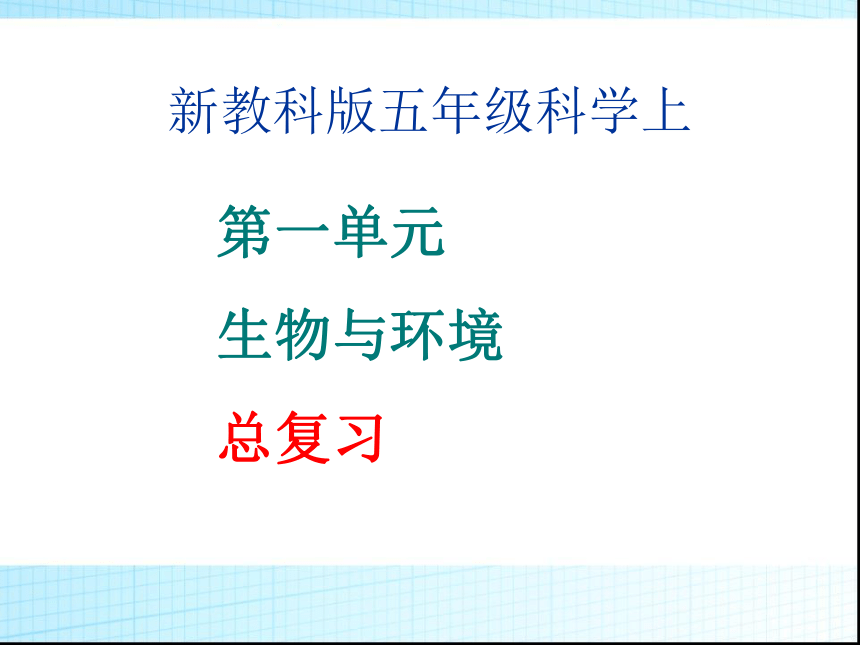 新教科版五年级科学上

第一单元

生物与环境

总复习